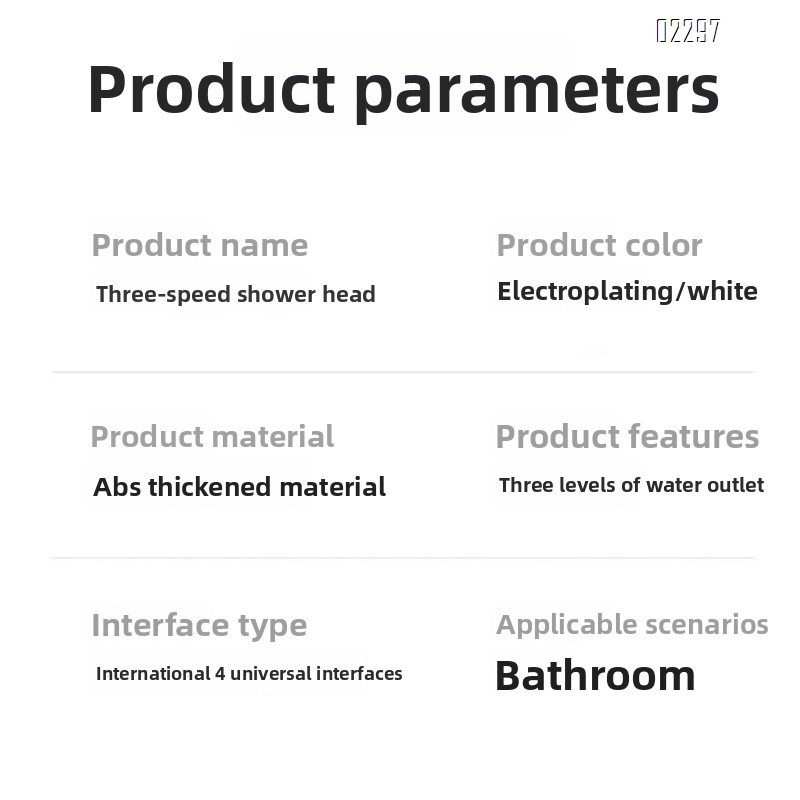 02297

Product parameters

Product name
Three-speed shower head

Product color
Electroplating/white

Product material
Abs thickened material

Product features
Three levels of water outlet

Interface type
International 4 universal interfaces

Applicable scenarios
Bathroom